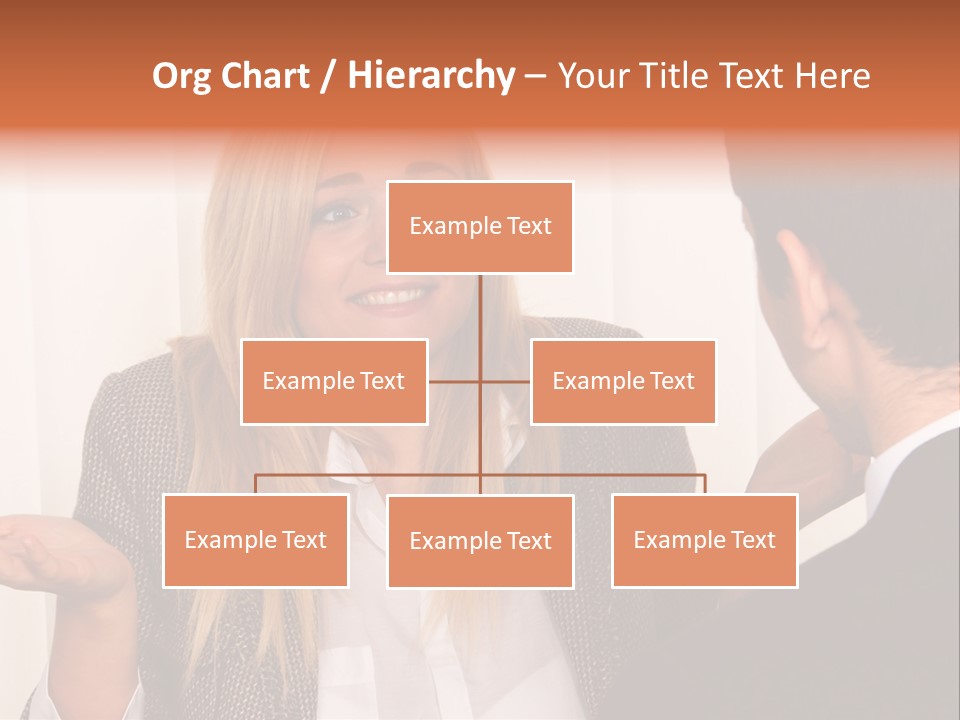 Org Chart / Hierarchy – Your Title Text Here

Example Text

Example Text

Example Text

Example Text

Example Text

Example Text